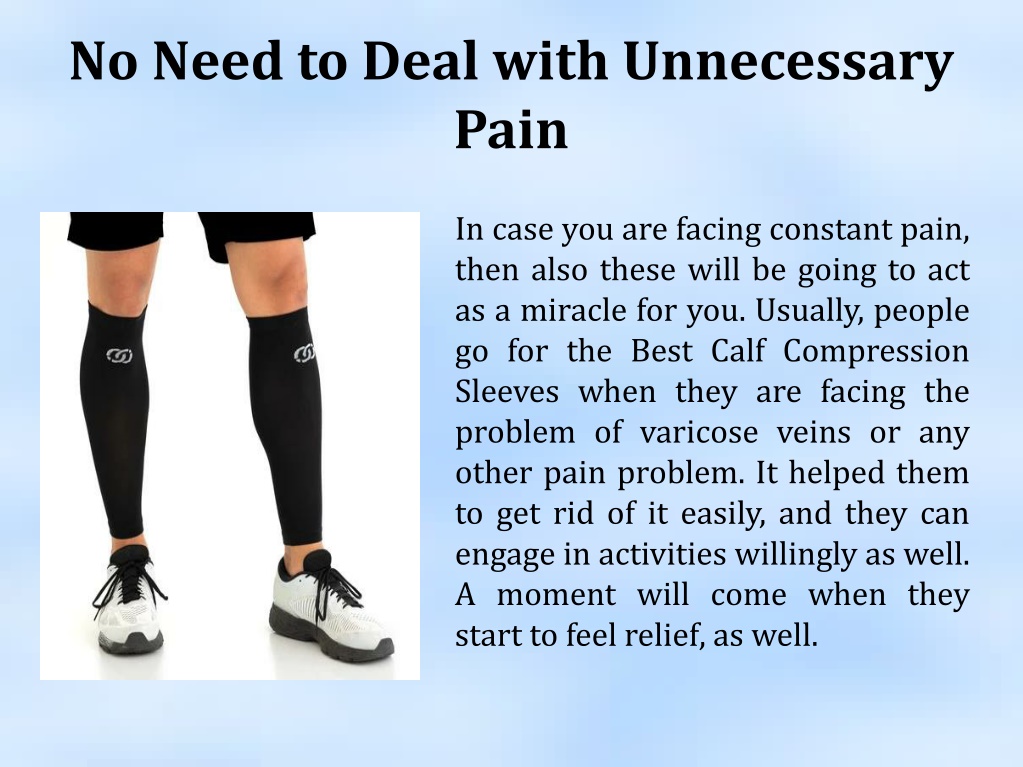 No Need to Deal with Unnecessary Pain

In case you are facing constant pain, then also these will be going to act as a miracle for you. Usually, people go for the Best Calf Compression Sleeves when they are facing the problem of varicose veins or any other pain problem. It helped them to get rid of it easily, and they can engage in activities willingly as well. A moment will come when they start to feel relief, as well.